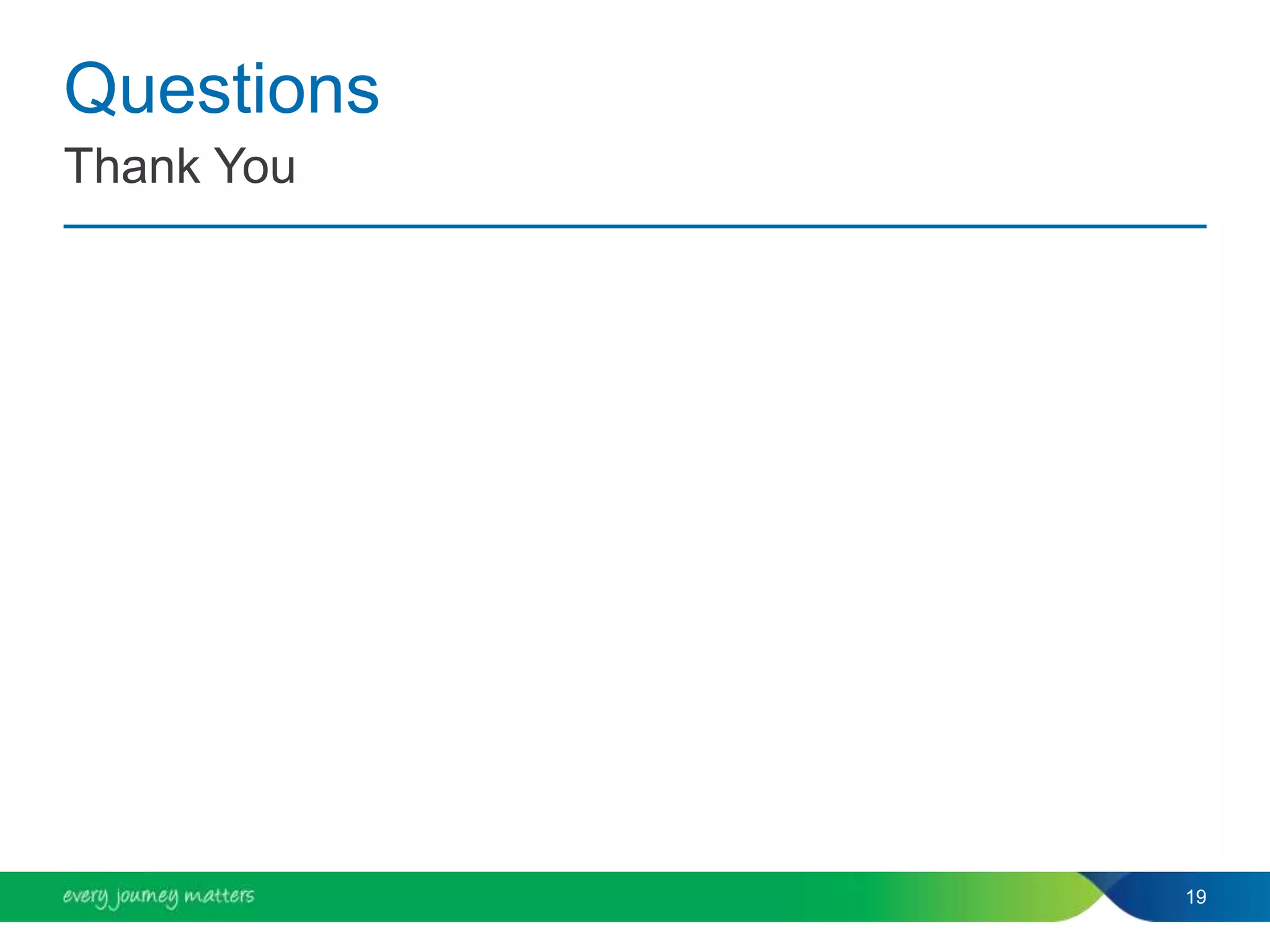 Questions

Thank You

every journey matters

19